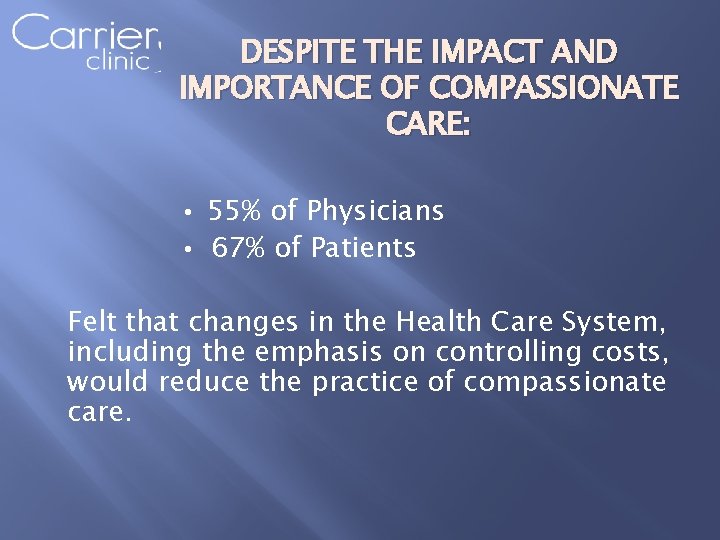 Carrier clinic

DESPITE THE IMPACT AND IMPORTANCE OF COMPASSIONATE CARE:

• 55% of Physicians
• 67% of Patients

Felt that changes in the Health Care System, including the emphasis on controlling costs, would reduce the practice of compassionate care.